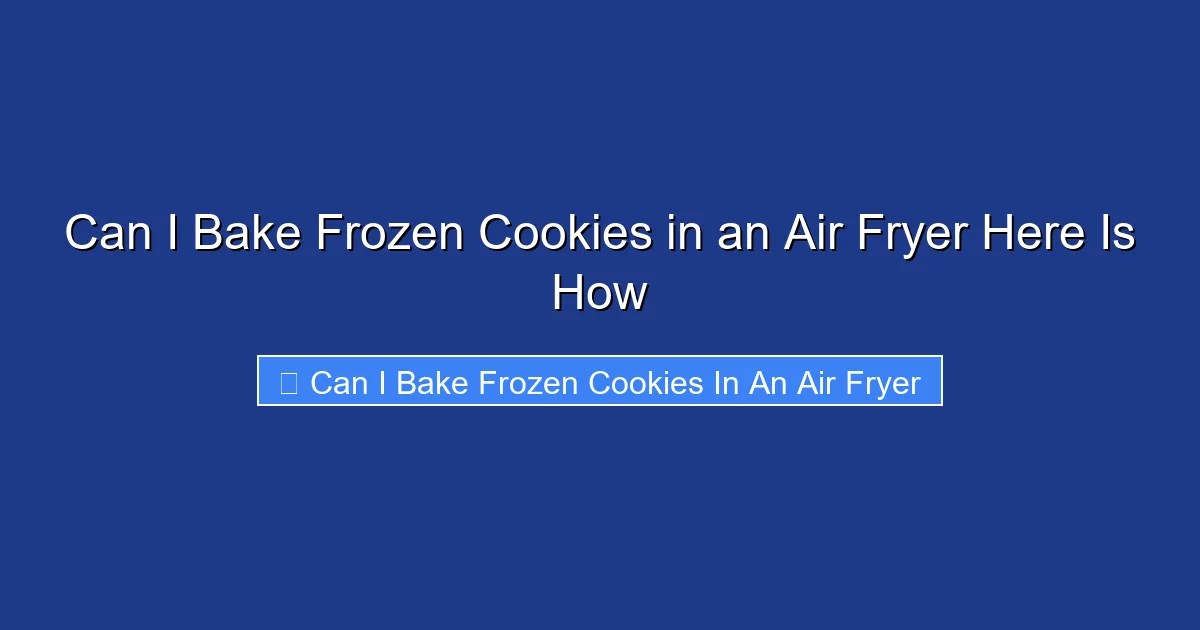 Can I Bake Frozen Cookies in an Air Fryer Here Is How

Can I Bake Frozen Cookies In An Air Fryer